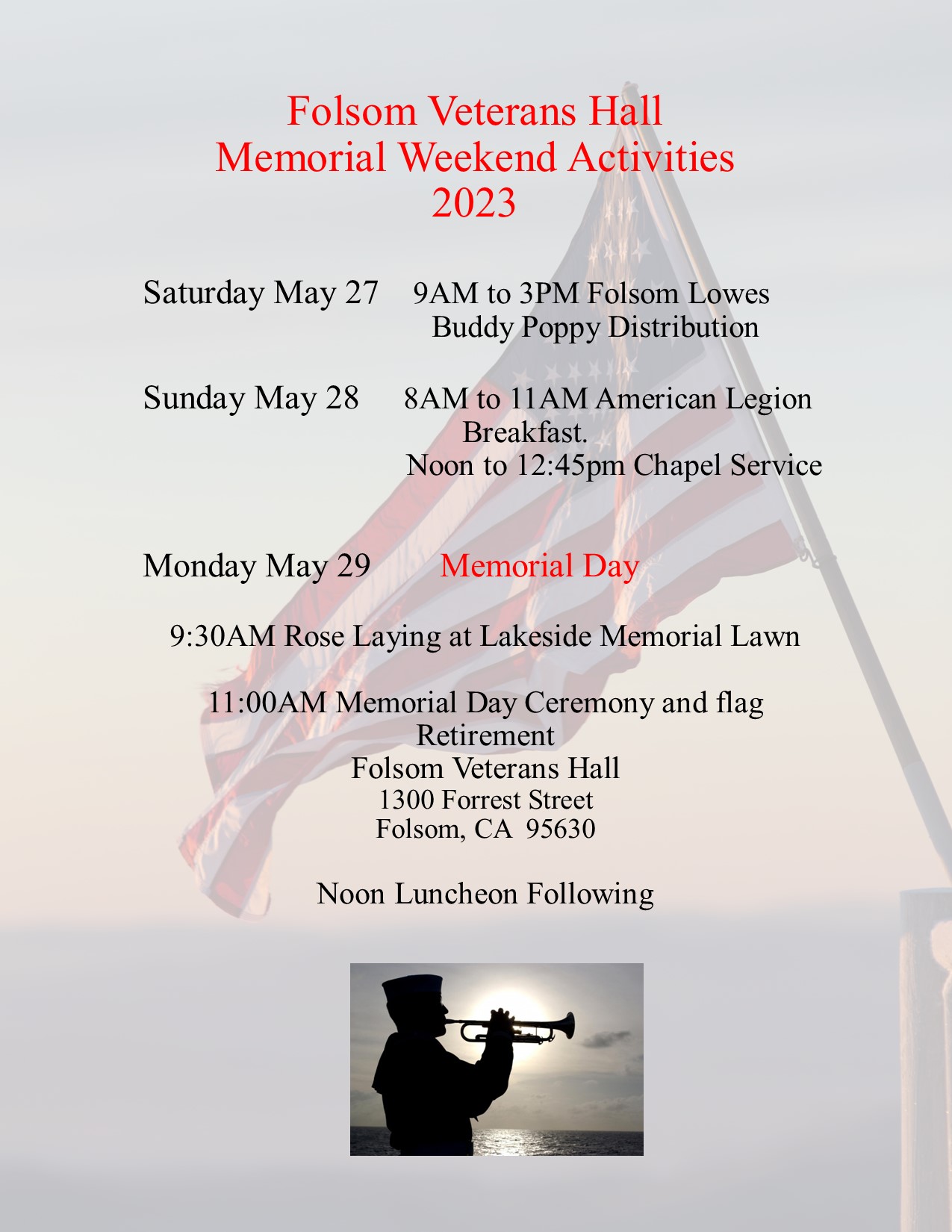 Folsom Veterans Hall
Memorial Weekend Activities
2023

Saturday May 27 9AM to 3PM Folsom Lowes
Buddy Poppy Distribution

Sunday May 28 8AM to 11AM American Legion
Breakfast.
Noon to 12:45pm Chapel Service

Monday May 29 Memorial Day

9:30AM Rose Laying at Lakeside Memorial Lawn

11:00AM Memorial Day Ceremony and flag
Retirement
Folsom Veterans Hall
1300 Forrest Street
Folsom, CA 95630

Noon Luncheon Following